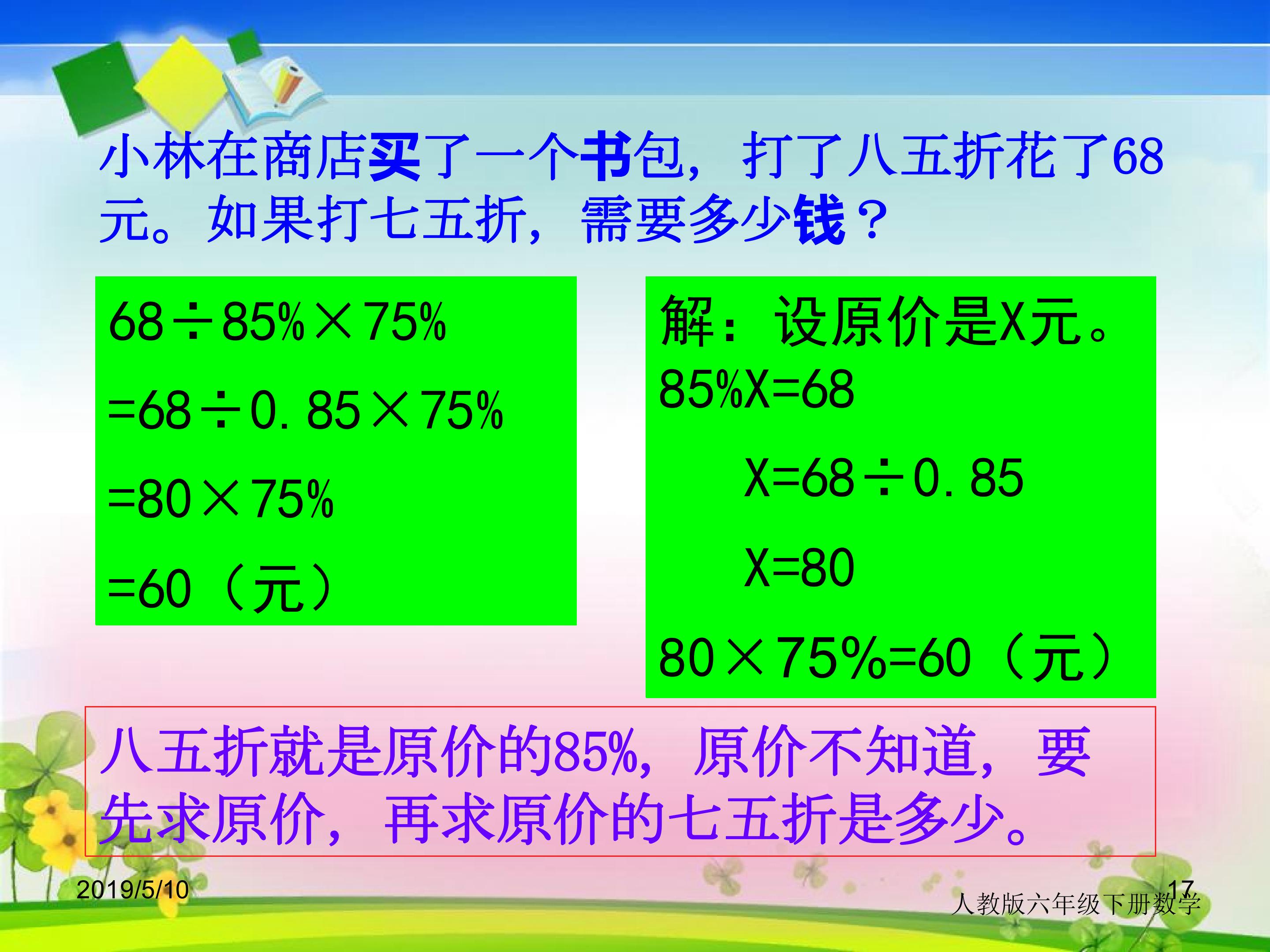 小林在商店买了一个书包，打了八五折花了68元。如果打七五折，需要多少钱？

$68 \div 85\% \times 75\%$

$=68 \div 0.85 \times 75\%$

$=80 \times 75\%$

$=60$（元）

解：设原价是X元。

$85\%X=68$

$X=68 \div 0.85$

$X=80$

$80 \times 75\%=60$（元）

八五折就是原价的85%，原价不知道，要先求原价，再求原价的七五折是多少。

2019/5/10

17

人教版六年级下册数学